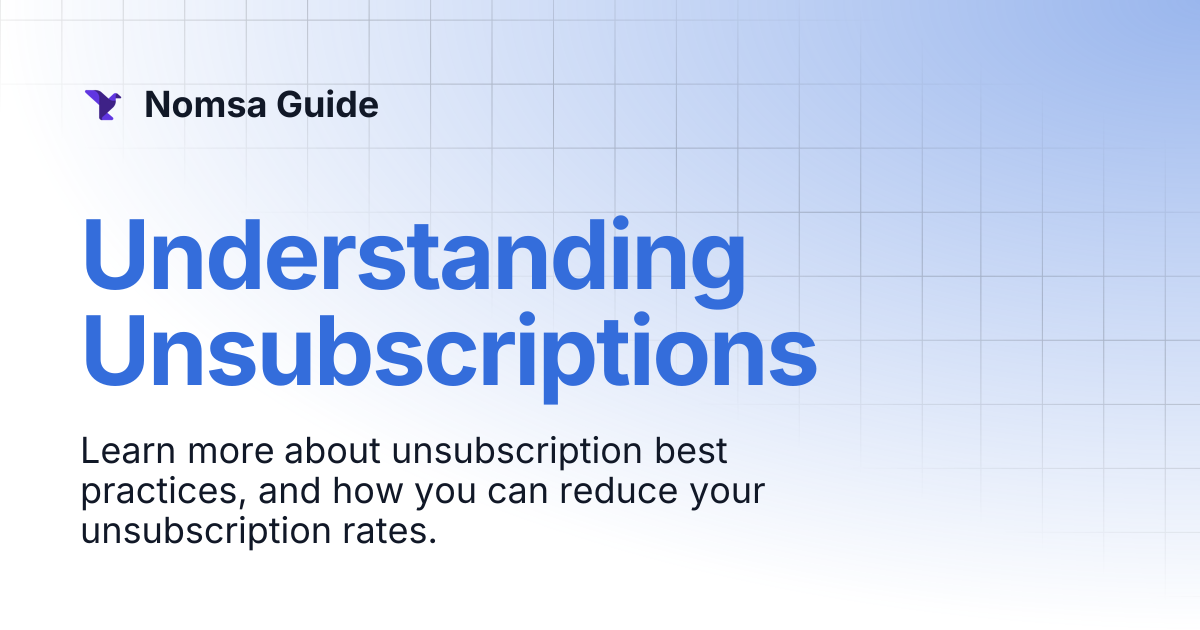 Nomsa Guide

Understanding Unsubscriptions

Learn more about unsubscription best practices, and how you can reduce your unsubscription rates.